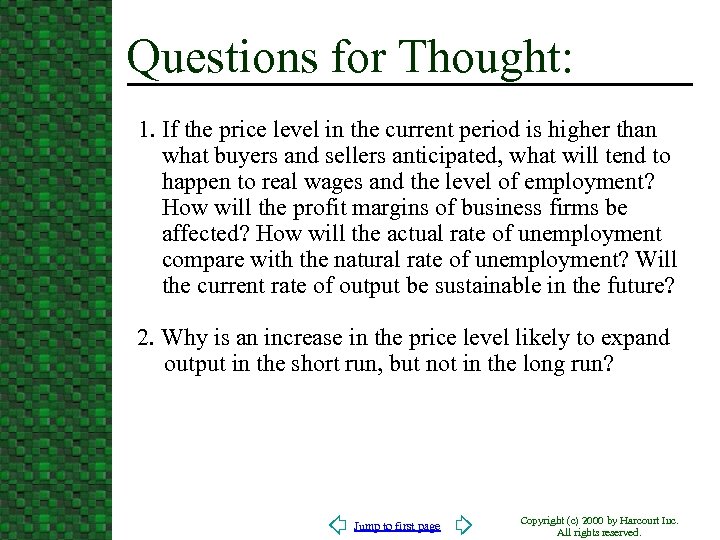 Questions for Thought:

1. If the price level in the current period is higher than what buyers and sellers anticipated, what will tend to happen to real wages and the level of employment? How will the profit margins of business firms be affected? How will the actual rate of unemployment compare with the natural rate of unemployment? Will the current rate of output be sustainable in the future?

2. Why is an increase in the price level likely to expand output in the short run, but not in the long run?

Jump to first page

Copyright (c) 2000 by Harcourt Inc. All rights reserved.